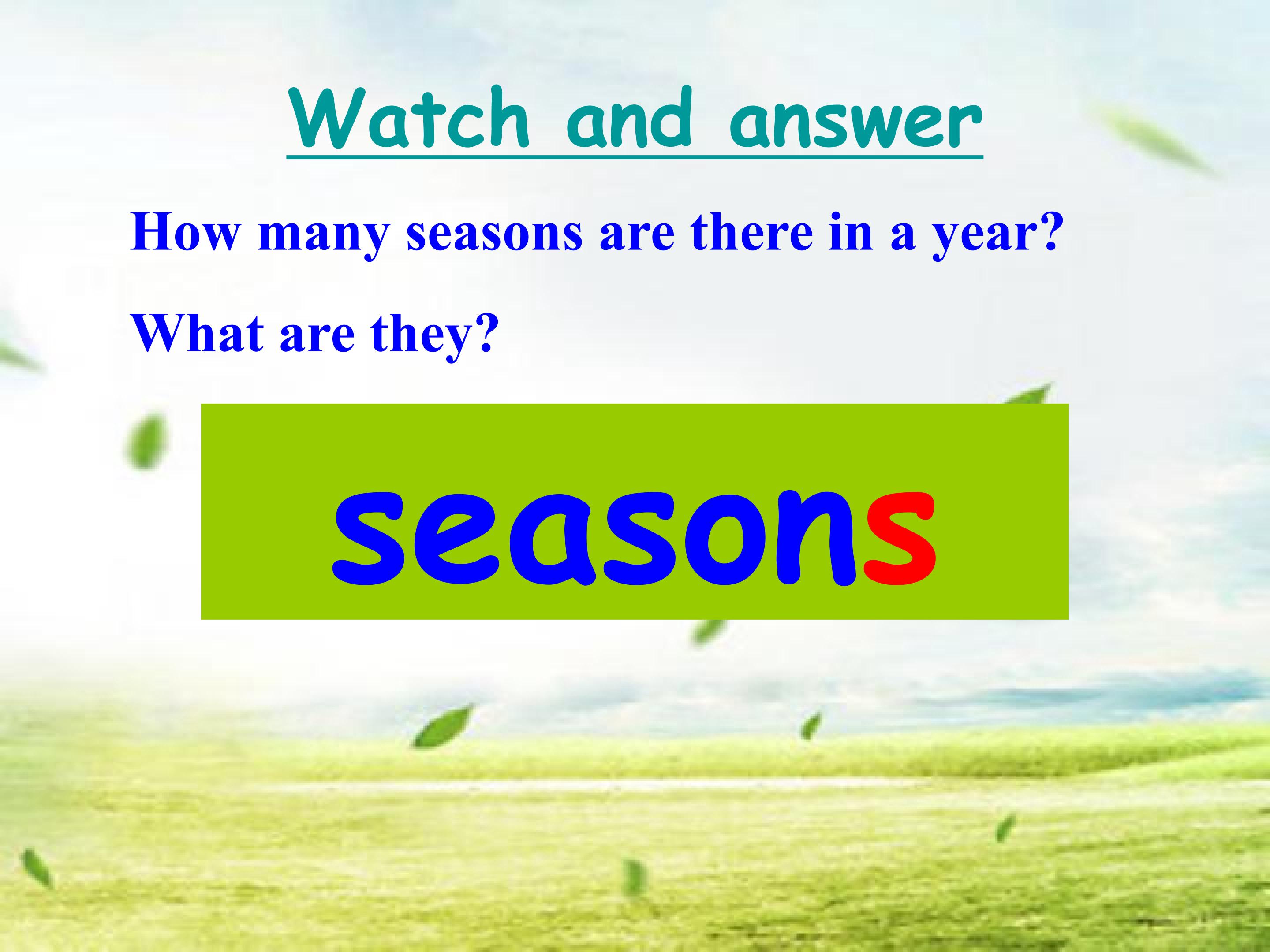 Watch and answer

How many seasons are there in a year?

What are they?

seasons